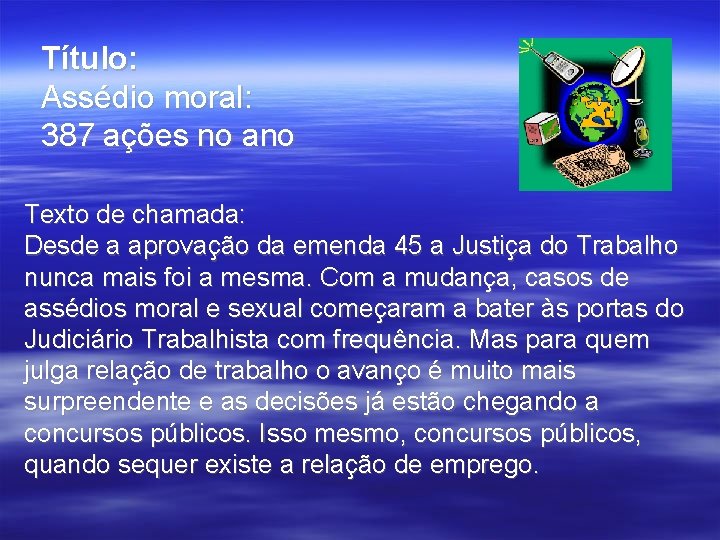 Título:
Assédio moral:
387 ações no ano

Texto de chamada:
Desde a aprovação da emenda 45 a Justiça do Trabalho nunca mais foi a mesma. Com a mudança, casos de assédios moral e sexual começaram a bater às portas do Judiciário Trabalhista com frequência. Mas para quem julga relação de trabalho o avanço é muito mais surpreendente e as decisões já estão chegando a concursos públicos. Isso mesmo, concursos públicos, quando sequer existe a relação de emprego.